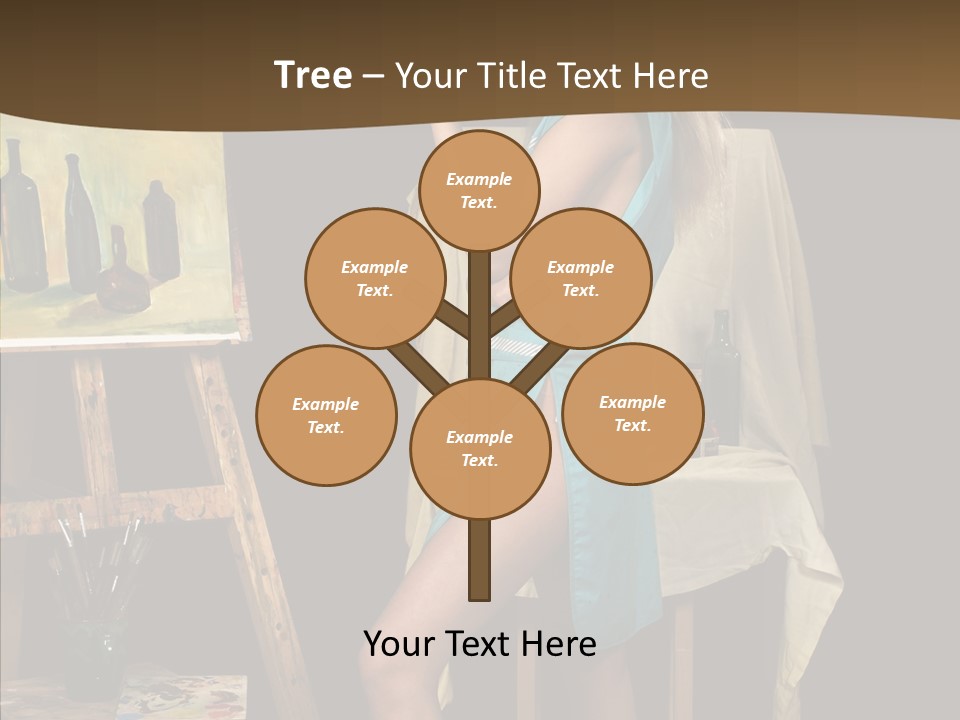 Tree – Your Title Text Here

Example Text.

Example Text.

Example Text.

Example Text.

Example Text.

Example Text.

Your Text Here